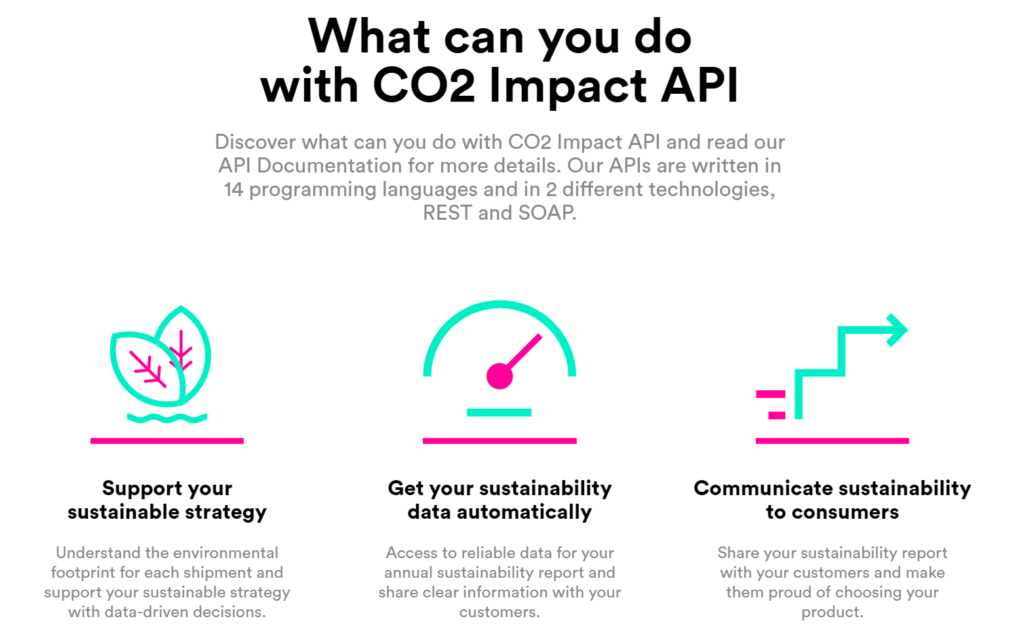 What can you do with CO2 Impact API

Discover what can you do with CO2 Impact API and read our API Documentation for more details. Our APIs are written in 14 programming languages and in 2 different technologies, REST and SOAP.

Support your sustainable strategy

Understand the environmental footprint for each shipment and support your sustainable strategy with data-driven decisions.

Get your sustainability data automatically

Access to reliable data for your annual sustainability report and share clear information with your customers.

Communicate sustainability to consumers

Share your sustainability report with your customers and make them proud of choosing your product.